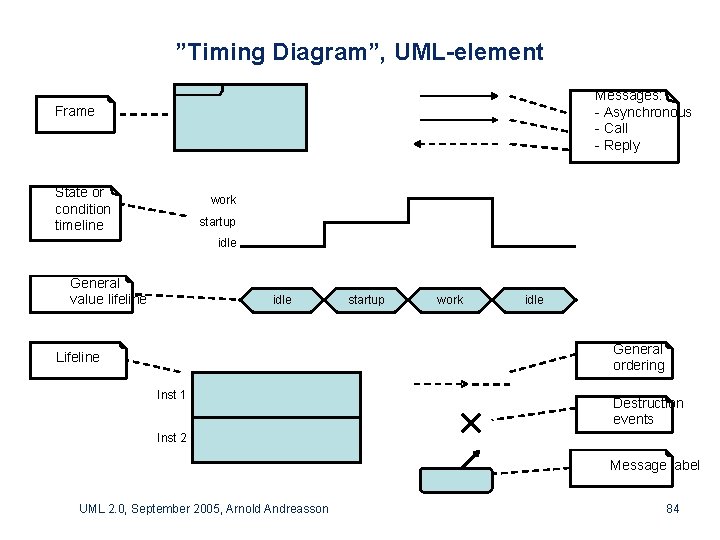 ”Timing Diagram”, UML-element

Frame

Messages:
- Asynchronous
- Call
- Reply

State or condition timeline

work
startup
idle

General value lifeline

idle
startup
work
idle

Lifeline

Inst 1
Inst 2

General ordering

Destruction events

Message label

UML 2.0, September 2005, Arnold Andreasson

84